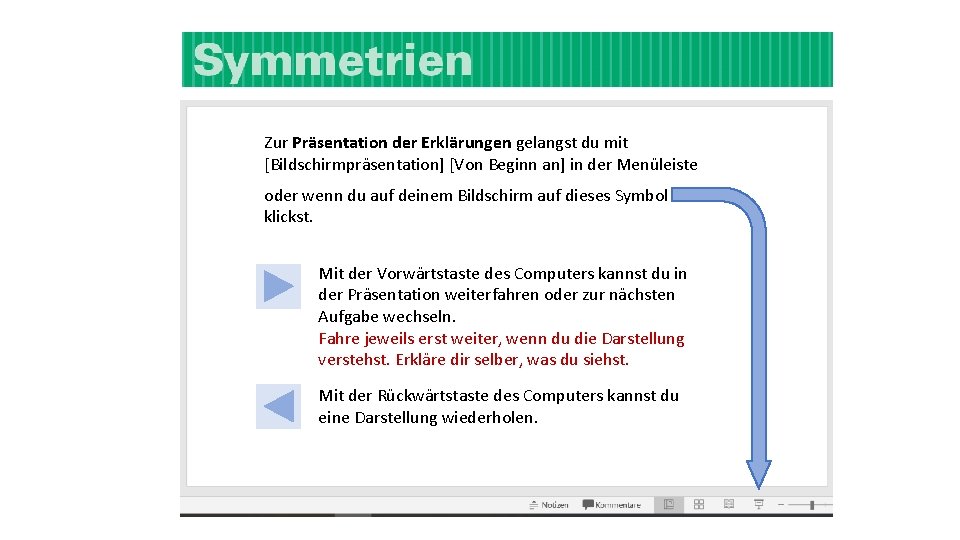 Symmetrien

Zur Präsentation der Erklärungen gelangst du mit [Bildschirmpräsentation] [Von Beginn an] in der Menüleiste

oder wenn du auf deinem Bildschirm auf dieses Symbol klickst.

Mit der Vorwärtstaste des Computers kannst du in der Präsentation weiterfahren oder zur nächsten Aufgabe wechseln.
Fahre jeweils erst weiter, wenn du die Darstellung verstehst. Erkläre dir selber, was du siehst.

Mit der Rückwärtstaste des Computers kannst du eine Darstellung wiederholen.

Notizen Kommentare